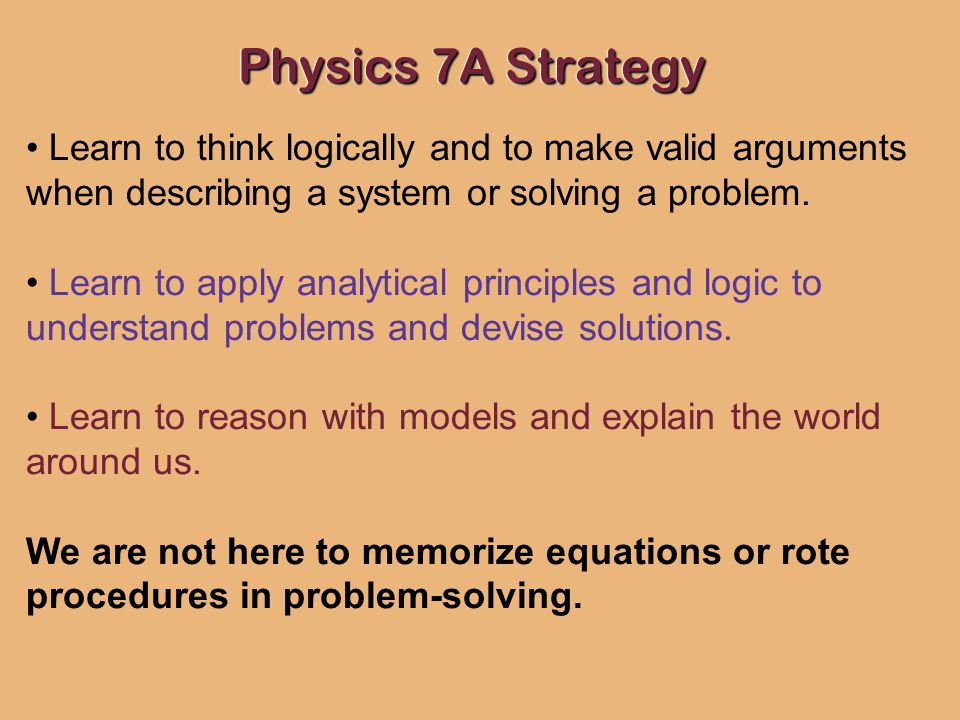 Physics 7A Strategy

• Learn to think logically and to make valid arguments when describing a system or solving a problem.

• Learn to apply analytical principles and logic to understand problems and devise solutions.

• Learn to reason with models and explain the world around us.

We are not here to memorize equations or rote procedures in problem-solving.